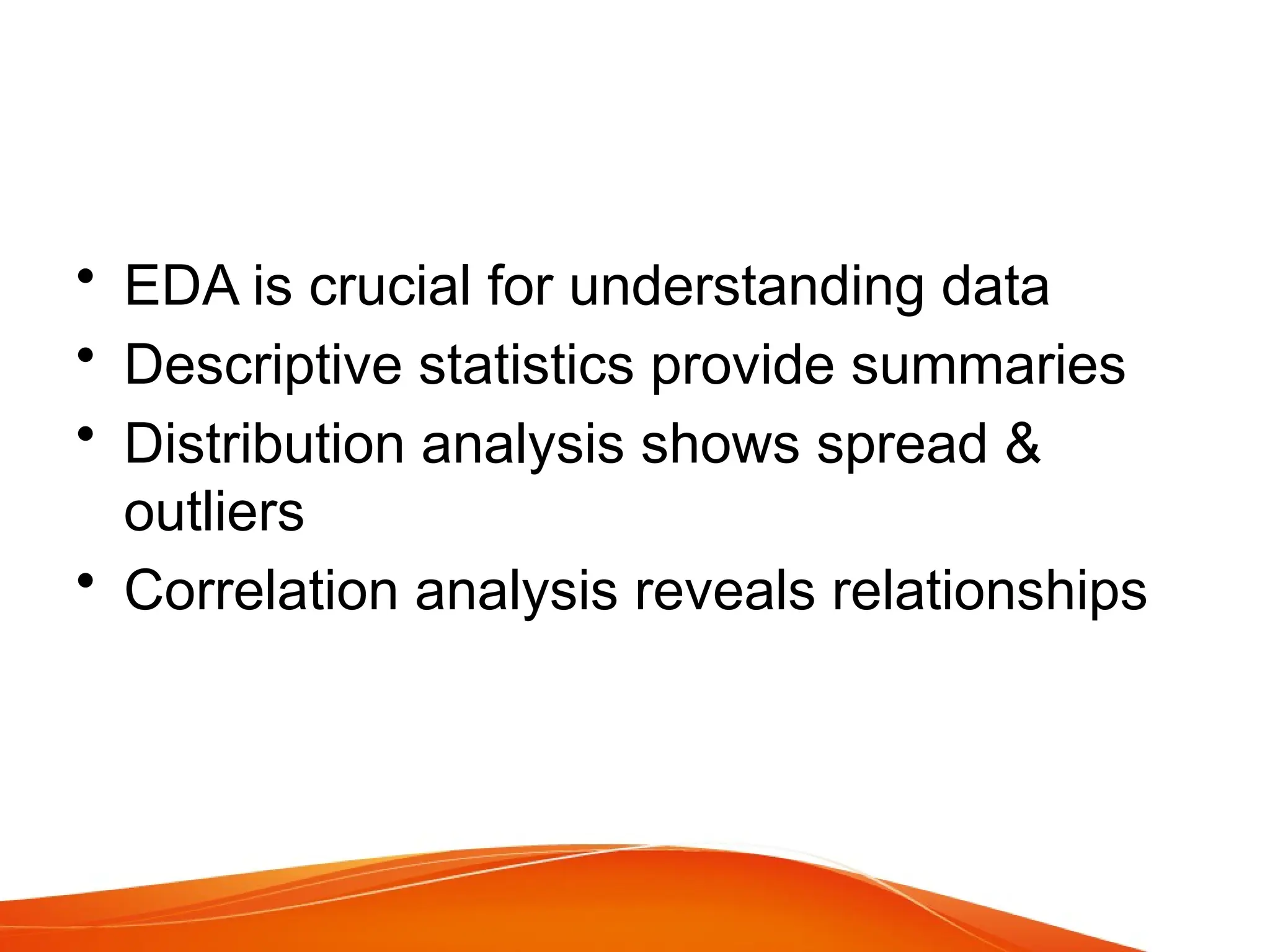 • EDA is crucial for understanding data
• Descriptive statistics provide summaries
• Distribution analysis shows spread & outliers
• Correlation analysis reveals relationships